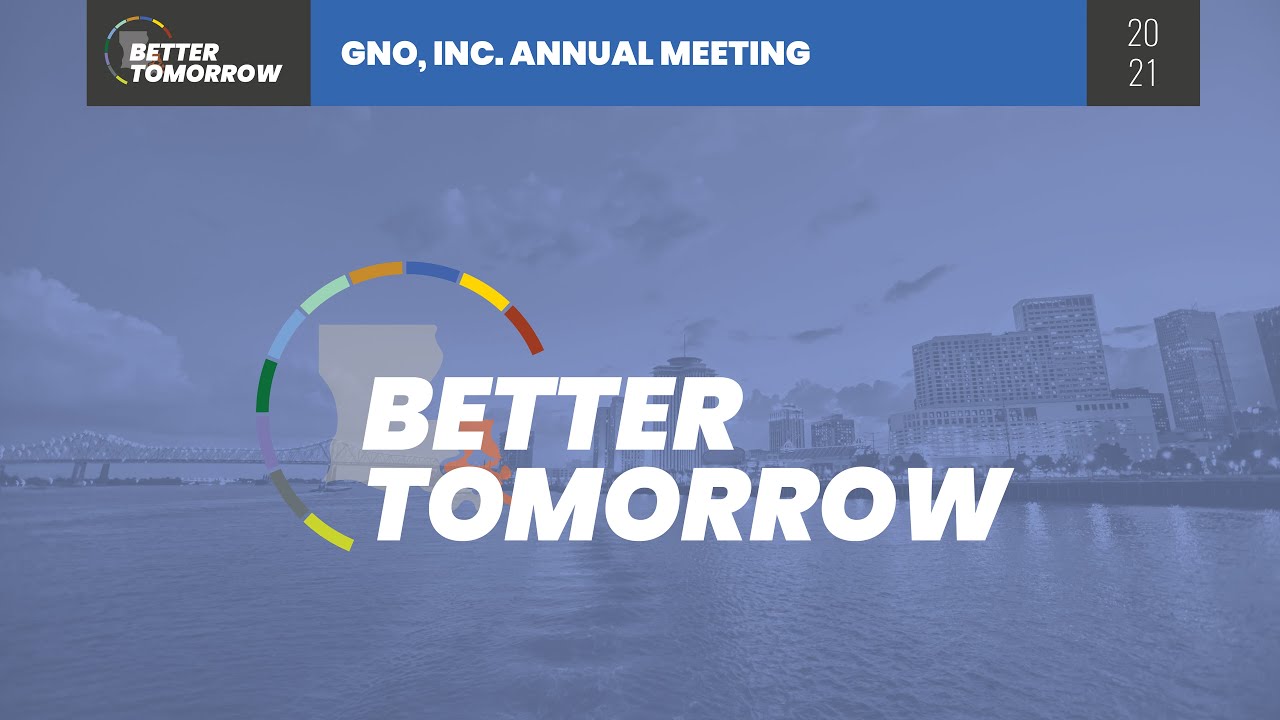 BETTER TOMORROW

GNO, INC. ANNUAL MEETING

20
21

BETTER TOMORROW